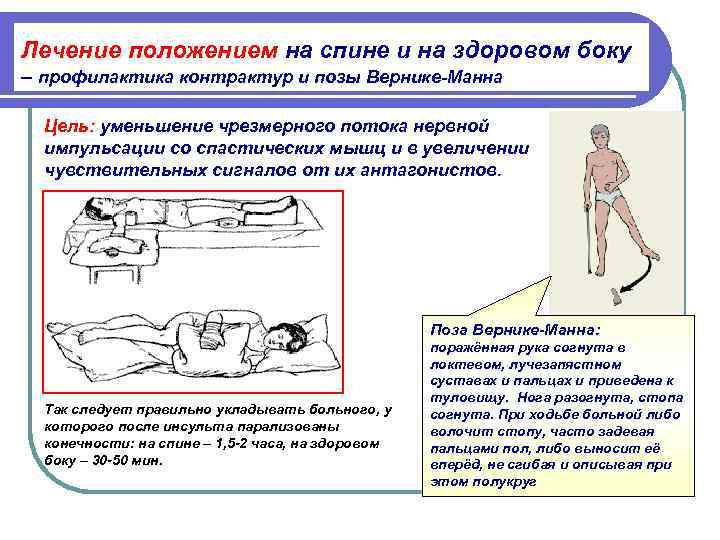 Лечение положением на спине и на здоровом боку – профилактика контрактур и позы Вернике-Манна

Цель: уменьшение чрезмерного потока нервной импульсации со спастических мышц и в увеличении чувствительных сигналов от их антагонистов.

Так следует правильно укладывать больного, у которого после инсульта парализованы конечности: на спине – 1,5-2 часа, на здоровом боку – 30-50 мин.

Поза Вернике-Манна:
поражённая рука согнута в локтевом, лучезапястном суставах и пальцах и приведена к туловищу. Нога разогнута, стопа согнута. При ходьбе больной либо волочит стопу, часто задевая пальцами пол, либо выносит её вперёд, не сгибая и описывая при этом полукруг